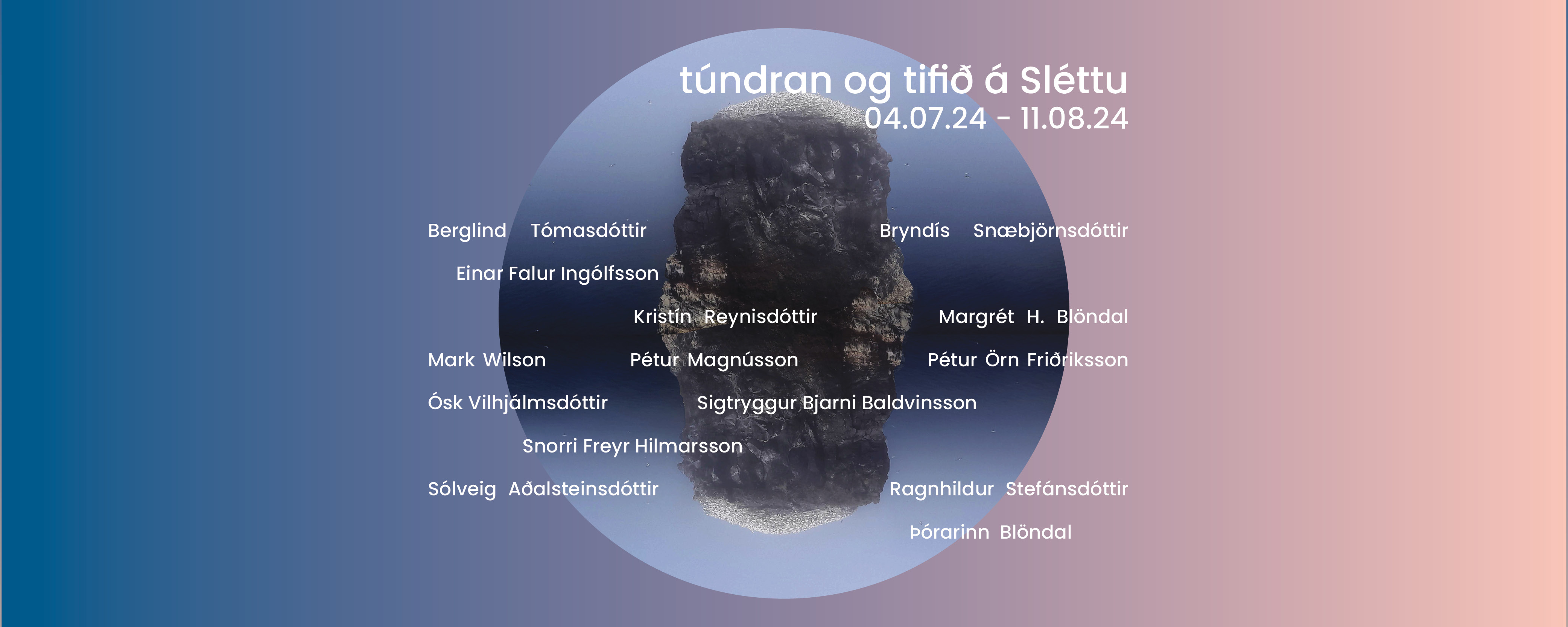 túndran og tifið á Sléttu
04.07.24 - 11.08.24

Berglind Tómasdóttir

Bryndís Snæbjörnsdóttir

Einar Falur Ingólfsson

Kristín Reynisdóttir

Margrét H. Blöndal

Mark Wilson

Pétur Magnússon

Pétur Örn Friðriksson

Ósk Vilhjálmsdóttir

Sigtryggur Bjarni Baldvinsson

Snorri Freyr Hilmarsson

Sólveig Aðalsteinsdóttir

Ragnhildur Stefánsdóttir

Þórarinn Blöndal